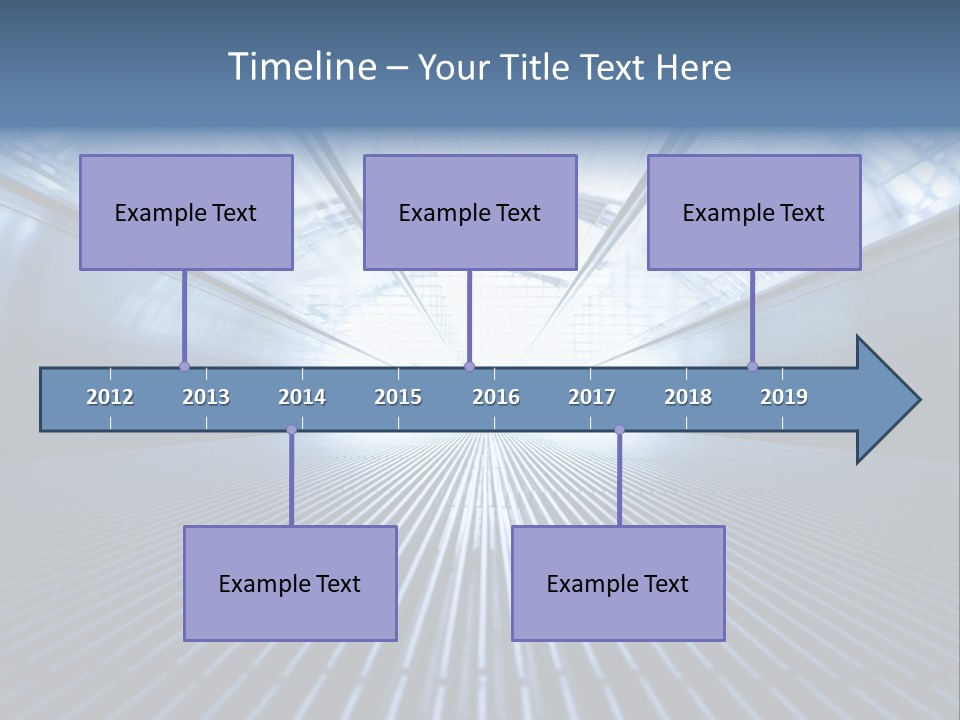 Timeline – Your Title Text Here

Example Text

Example Text

Example Text

2012 2013 2014 2015 2016 2017 2018 2019

Example Text

Example Text